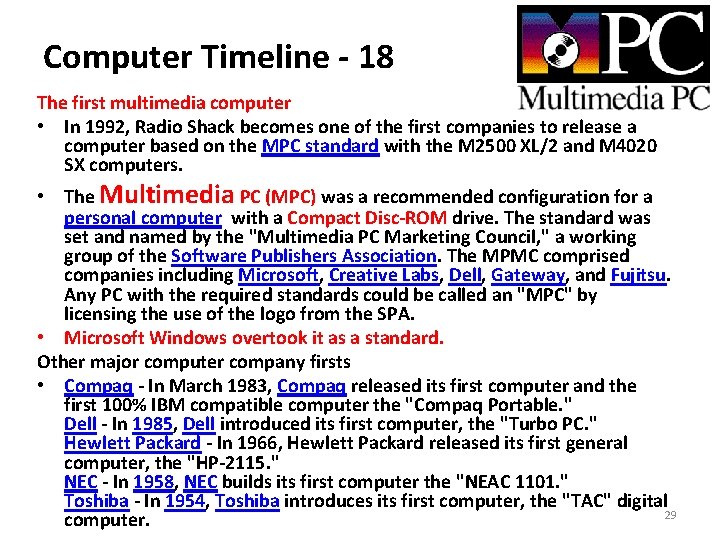 Computer Timeline - 18

MPC
Multimedia PC

The first multimedia computer

• In 1992, Radio Shack becomes one of the first companies to release a computer based on the MPC standard with the M2500 XL/2 and M4020 SX computers.

• The Multimedia PC (MPC) was a recommended configuration for a personal computer with a Compact Disc-ROM drive. The standard was set and named by the "Multimedia PC Marketing Council," a working group of the Software Publishers Association. The MPMC comprised companies including Microsoft, Creative Labs, Dell, Gateway, and Fujitsu. Any PC with the required standards could be called an "MPC" by licensing the use of the logo from the SPA.

• Microsoft Windows overtook it as a standard.

Other major computer company firsts

• Compaq - In March 1983, Compaq released its first computer and the first 100% IBM compatible computer the "Compaq Portable."
Dell - In 1985, Dell introduced its first computer, the "Turbo PC."
Hewlett Packard - In 1966, Hewlett Packard released its first general computer, the "HP-2115."
NEC - In 1958, NEC builds its first computer the "NEAC 1101."
Toshiba - In 1954, Toshiba introduces its first computer, the "TAC" digital computer.

29